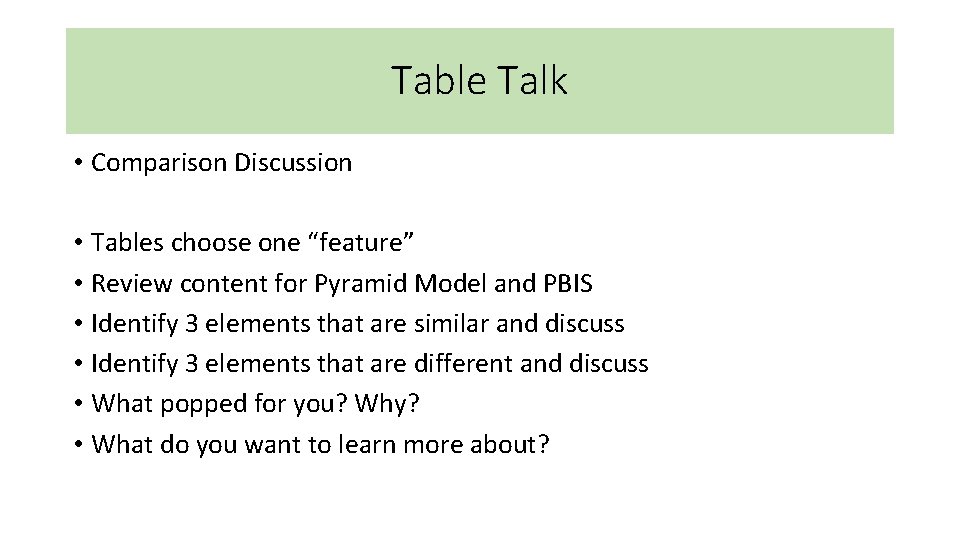 Table Talk

• Comparison Discussion

• Tables choose one “feature”
• Review content for Pyramid Model and PBIS
• Identify 3 elements that are similar and discuss
• Identify 3 elements that are different and discuss
• What popped for you? Why?
• What do you want to learn more about?